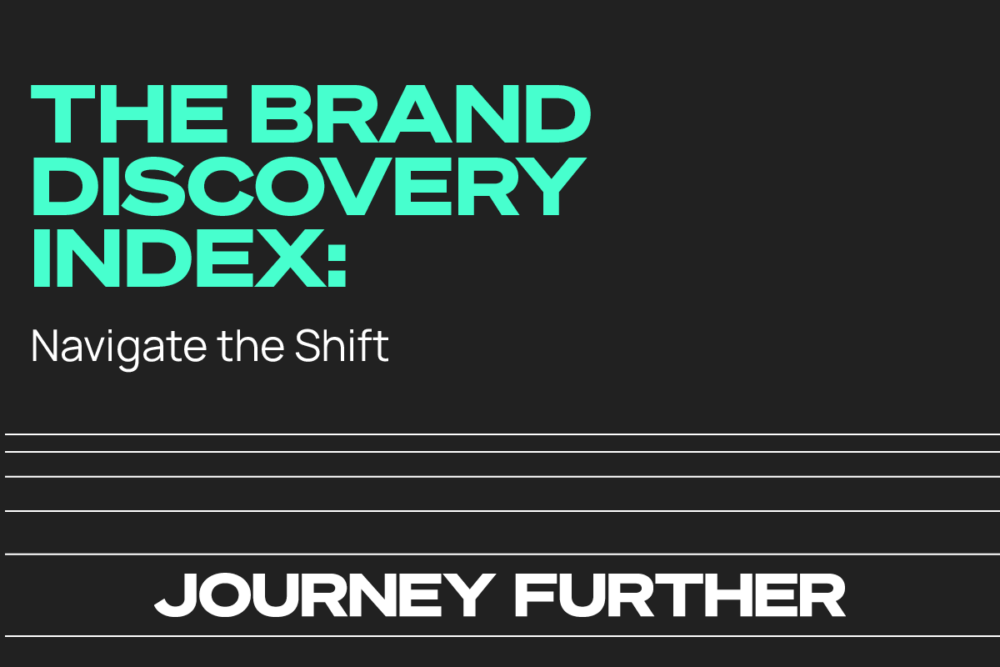 THE BRAND DISCOVERY INDEX:

Navigate the Shift

JOURNEY FURTHER